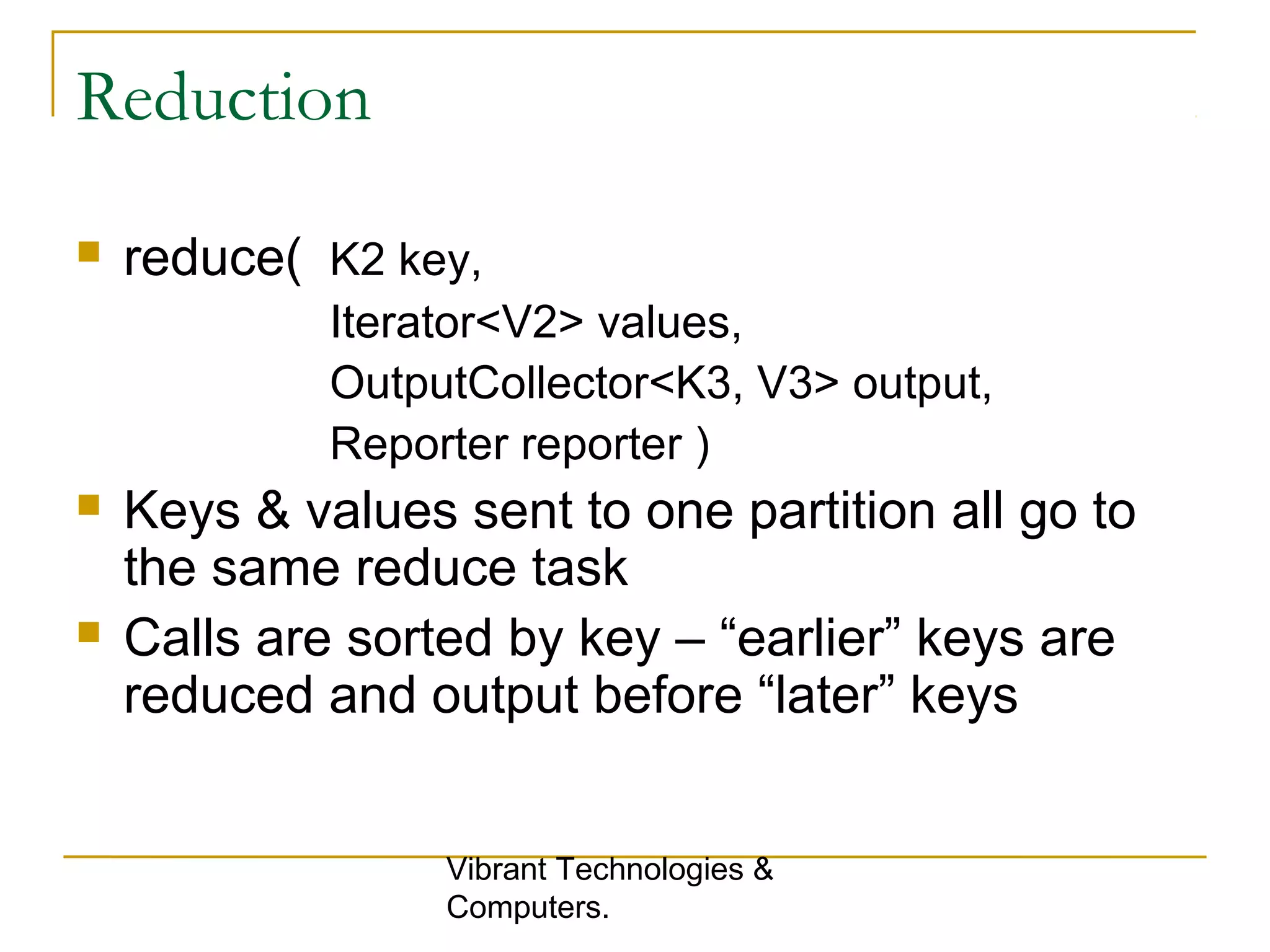 Reduction

reduce( K2 key,
Iterator<V2> values,
OutputCollector<K3, V3> output,
Reporter reporter )

Keys & values sent to one partition all go to the same reduce task

Calls are sorted by key – “earlier” keys are reduced and output before “later” keys

Vibrant Technologies & Computers.